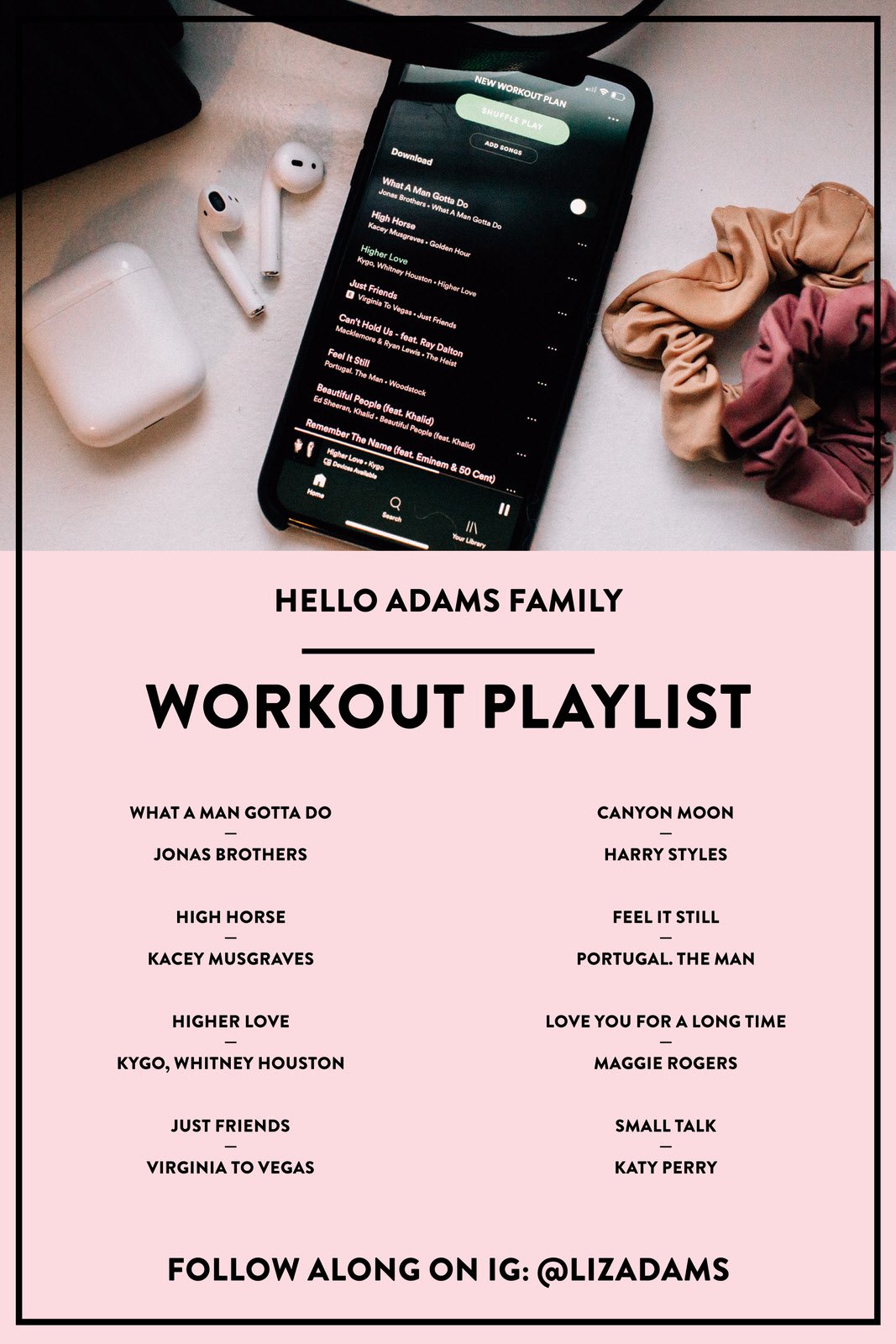 NEW WORKOUT PLAN

SHUFFLE PLAY

ADD SONGS

Download

What A Man Gotta Do
Jonas Brothers • What A Man Gotta Do

High Horse
Kacey Musgraves • Golden Hour

Higher Love
Kygo, Whitney Houston • Higher Love

Just Friends
Virginia To Vegas • Just Friends

Can't Hold Us - feat. Ray Dalton
Macklemore & Ryan Lewis • The Heist

Feel It Still
Portugal. The Man • Woodstock

Beautiful People (feat. Khalid)
Ed Sheeran, Khalid • Beautiful People (feat. Khalid)

Remember The Name (feat. Eminem & 50 Cent)

Higher Love • Kygo
Devices Available

Home

Search

Your Library

HELLO ADAMS FAMILY

WORKOUT PLAYLIST

WHAT A MAN GOTTA DO
—
JONAS BROTHERS

HIGH HORSE
—
KACEY MUSGRAVES

HIGHER LOVE
—
KYGO, WHITNEY HOUSTON

JUST FRIENDS
—
VIRGINIA TO VEGAS

CANYON MOON
—
HARRY STYLES

FEEL IT STILL
—
PORTUGAL. THE MAN

LOVE YOU FOR A LONG TIME
—
MAGGIE ROGERS

SMALL TALK
—
KATY PERRY

FOLLOW ALONG ON IG: @LIZADAMS